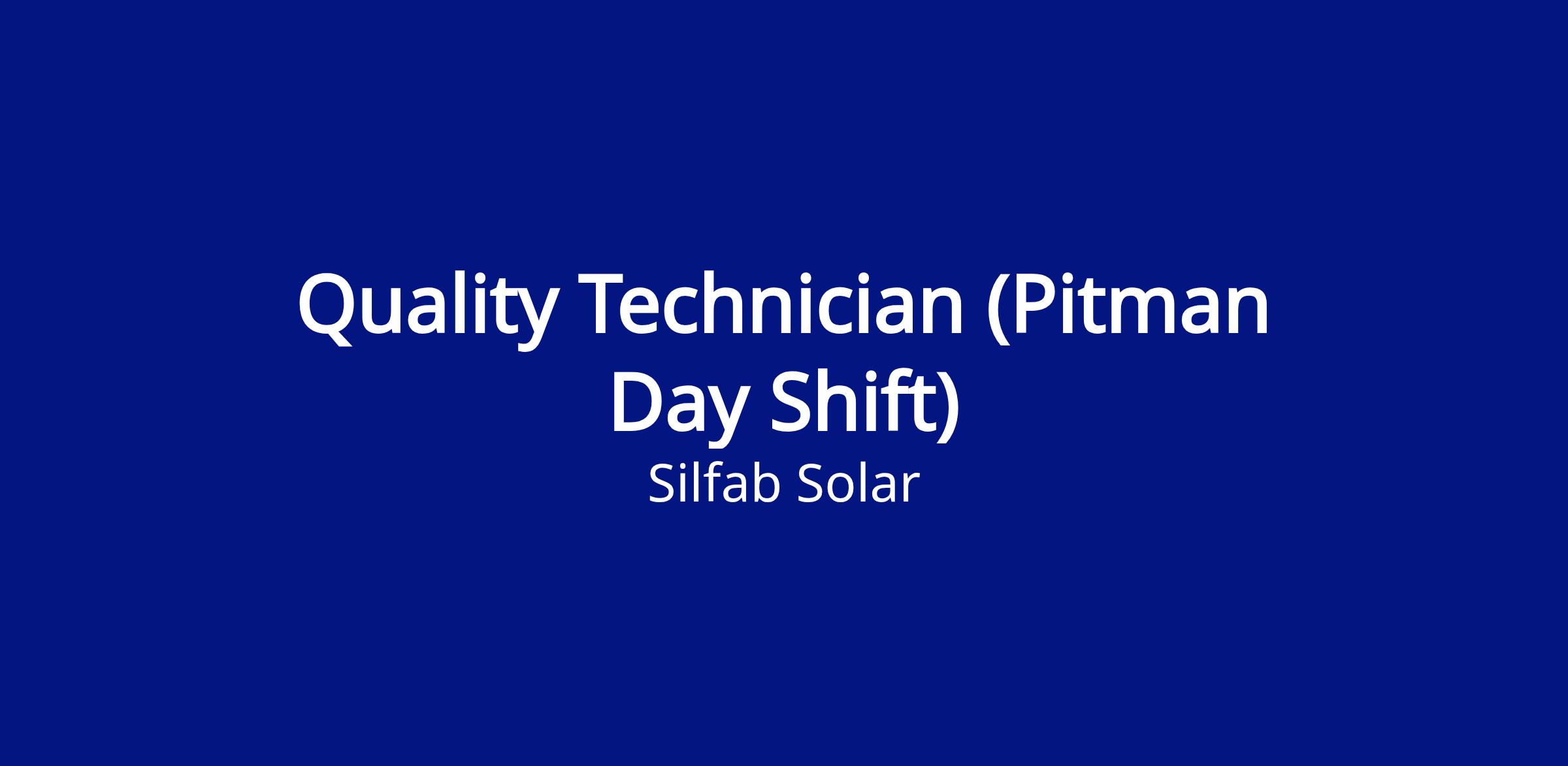 Quality Technician (Pitman Day Shift)

Silfab Solar